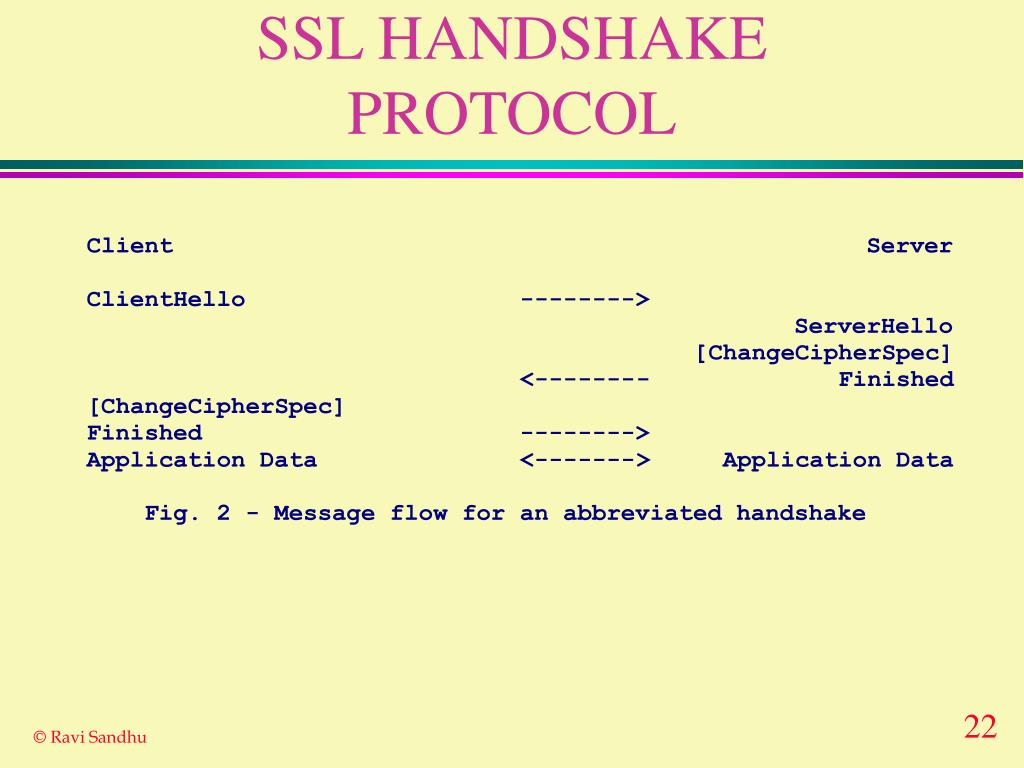 SSL HANDSHAKE PROTOCOL

Client Server

ClientHello -------->
ServerHello
[ChangeCipherSpec]
<-------- Finished
[ChangeCipherSpec]
Finished -------->
Application Data <-------> Application Data

Fig. 2 - Message flow for an abbreviated handshake

© Ravi Sandhu

22